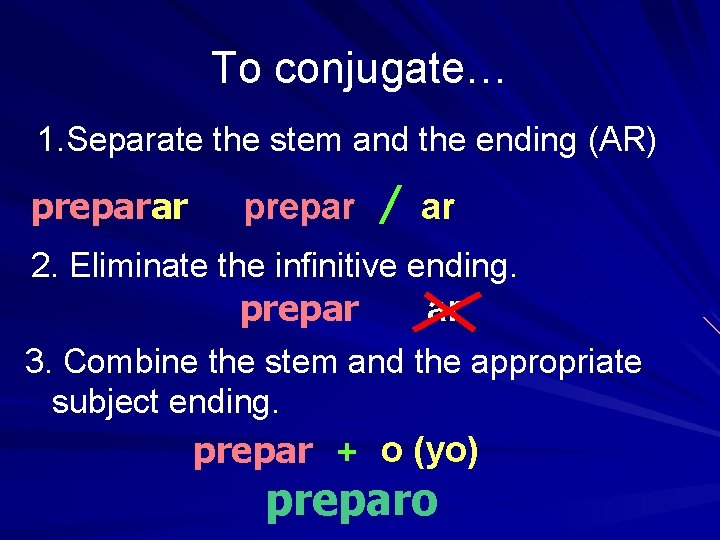 To conjugate…

1.Separate the stem and the ending (AR)

preparar prepar / ar

2. Eliminate the infinitive ending.

prepar ar

3. Combine the stem and the appropriate subject ending.

prepar + o (yo)

preparo